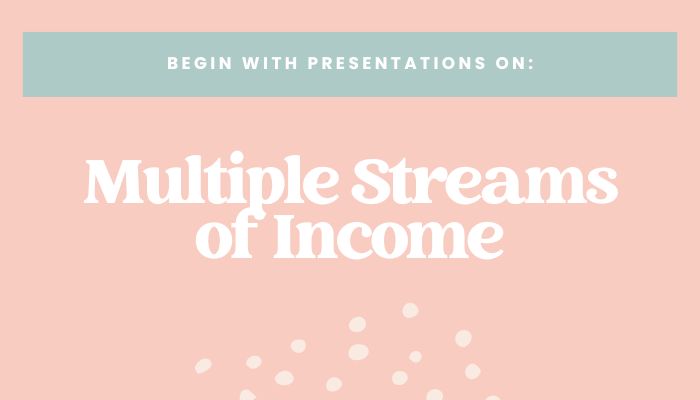 BEGIN WITH PRESENTATIONS ON:

Multiple Streams of Income